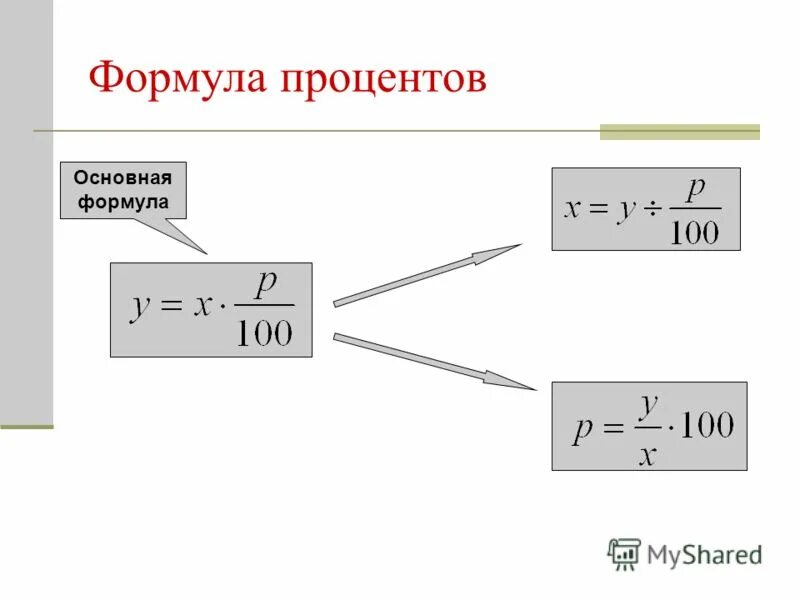 Формула процентов

Основная формула

$y = x \cdot \frac{p}{100}$

$x = y \div \frac{p}{100}$

$p = \frac{y}{x} \cdot 100$

MyShared